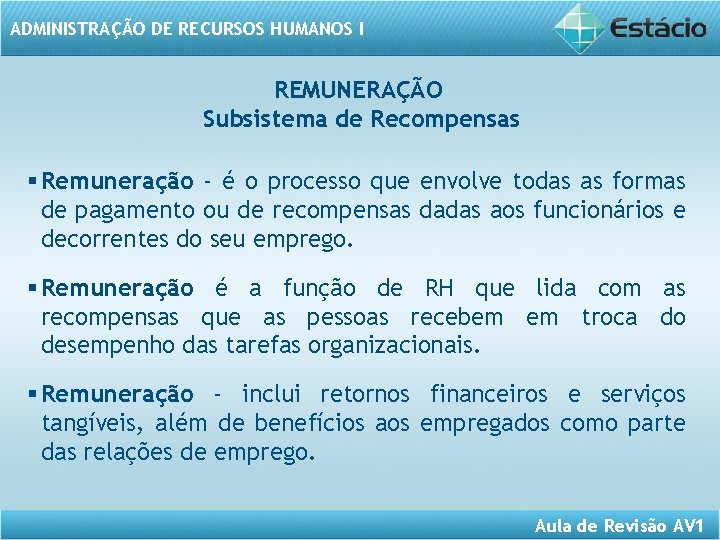 ADMINISTRAÇÃO DE RECURSOS HUMANOS I

Estácio

REMUNERAÇÃO
Subsistema de Recompensas

▪ Remuneração - é o processo que envolve todas as formas de pagamento ou de recompensas dadas aos funcionários e decorrentes do seu emprego.

▪ Remuneração é a função de RH que lida com as recompensas que as pessoas recebem em troca do desempenho das tarefas organizacionais.

▪ Remuneração - inclui retornos financeiros e serviços tangíveis, além de benefícios aos empregados como parte das relações de emprego.

Aula de Revisão AV1